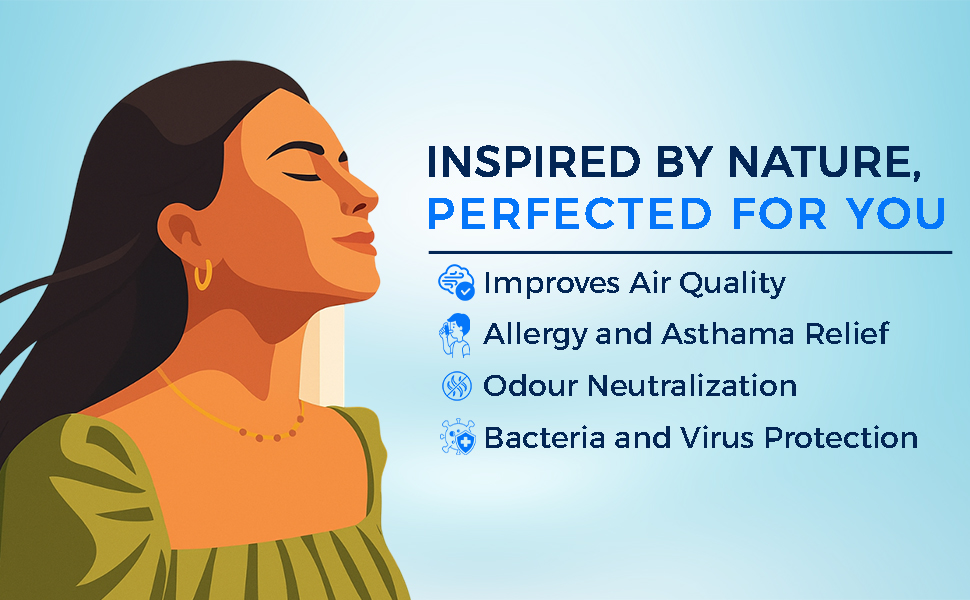 INSPIRED BY NATURE,
PERFECTED FOR YOU

Improves Air Quality
Allergy and Asthama Relief
Odour Neutralization
Bacteria and Virus Protection